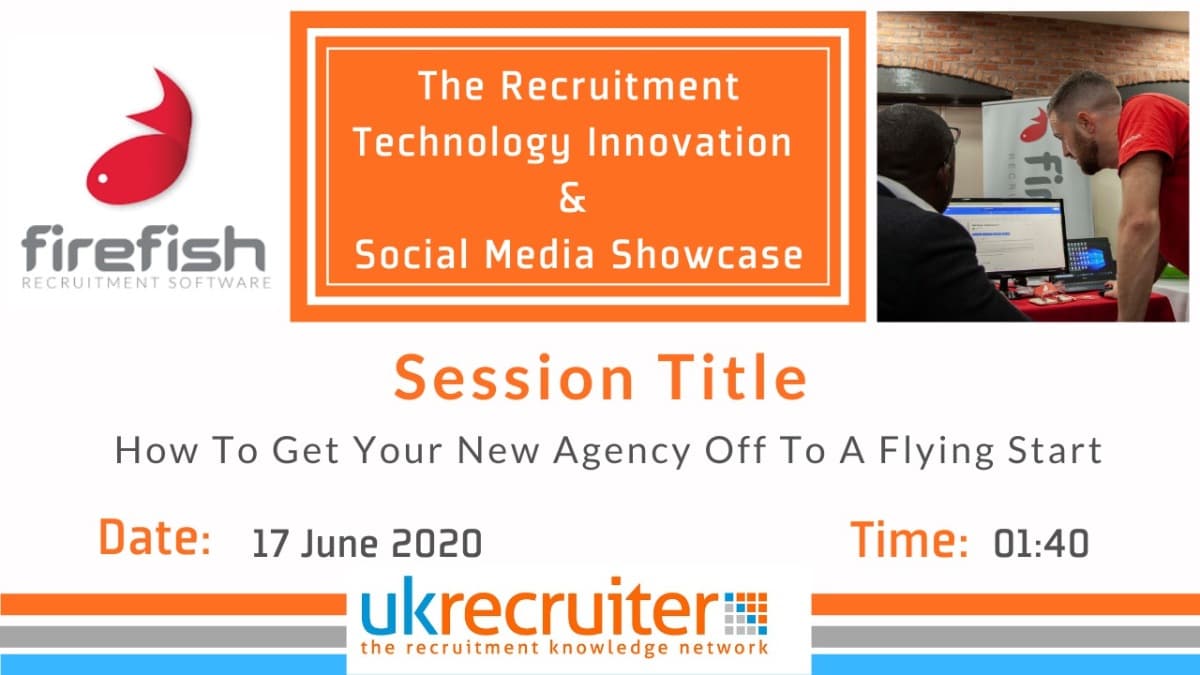 firefish
RECRUITMENT SOFTWARE

The Recruitment Technology Innovation & Social Media Showcase

Session Title

How To Get Your New Agency Off To A Flying Start

Date: 17 June 2020

Time: 01:40

ukrecruiter
the recruitment knowledge network